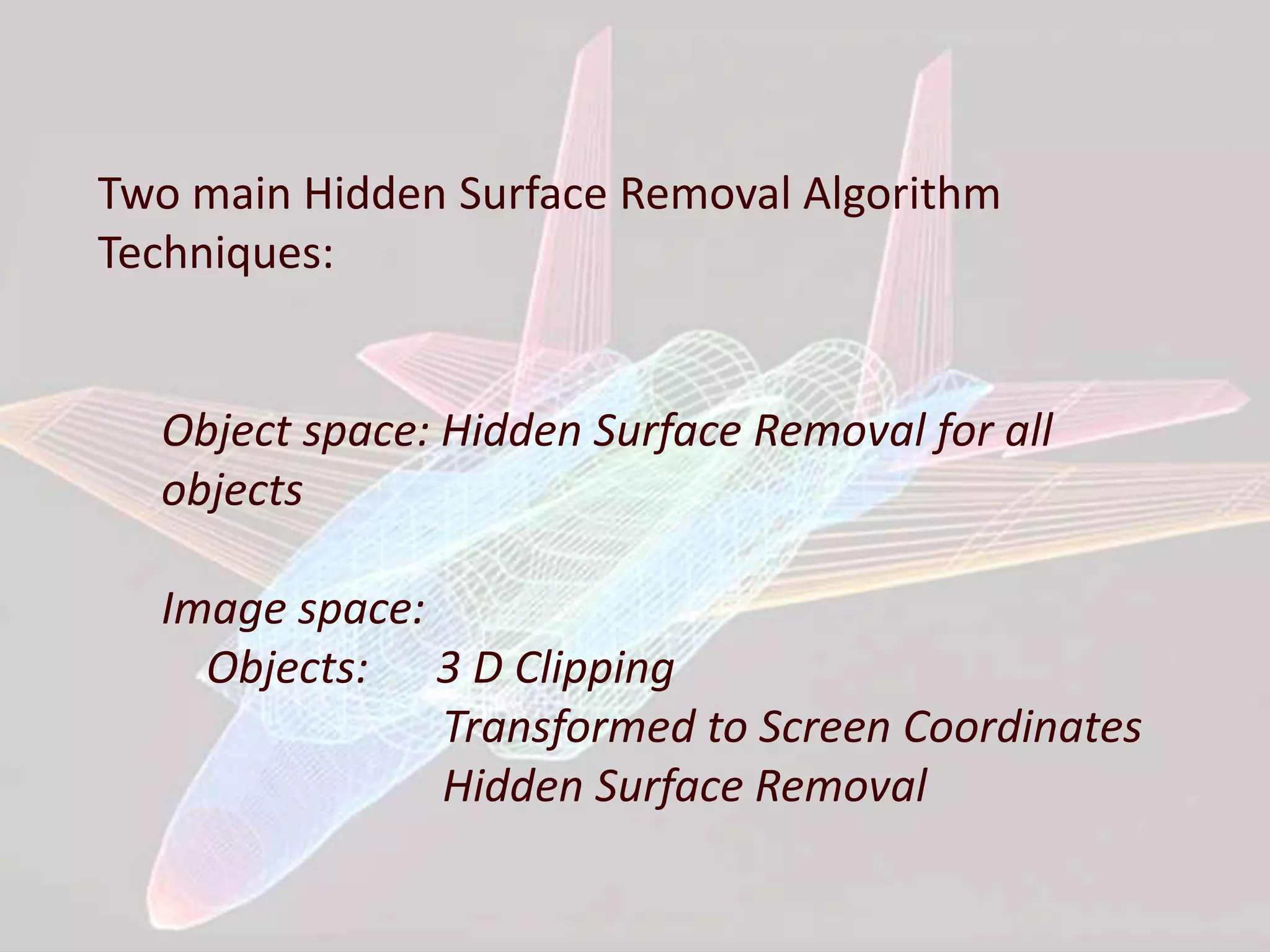 Two main Hidden Surface Removal Algorithm Techniques:

Object space: Hidden Surface Removal for all objects

Image space:
Objects: 3 D Clipping
Transformed to Screen Coordinates
Hidden Surface Removal